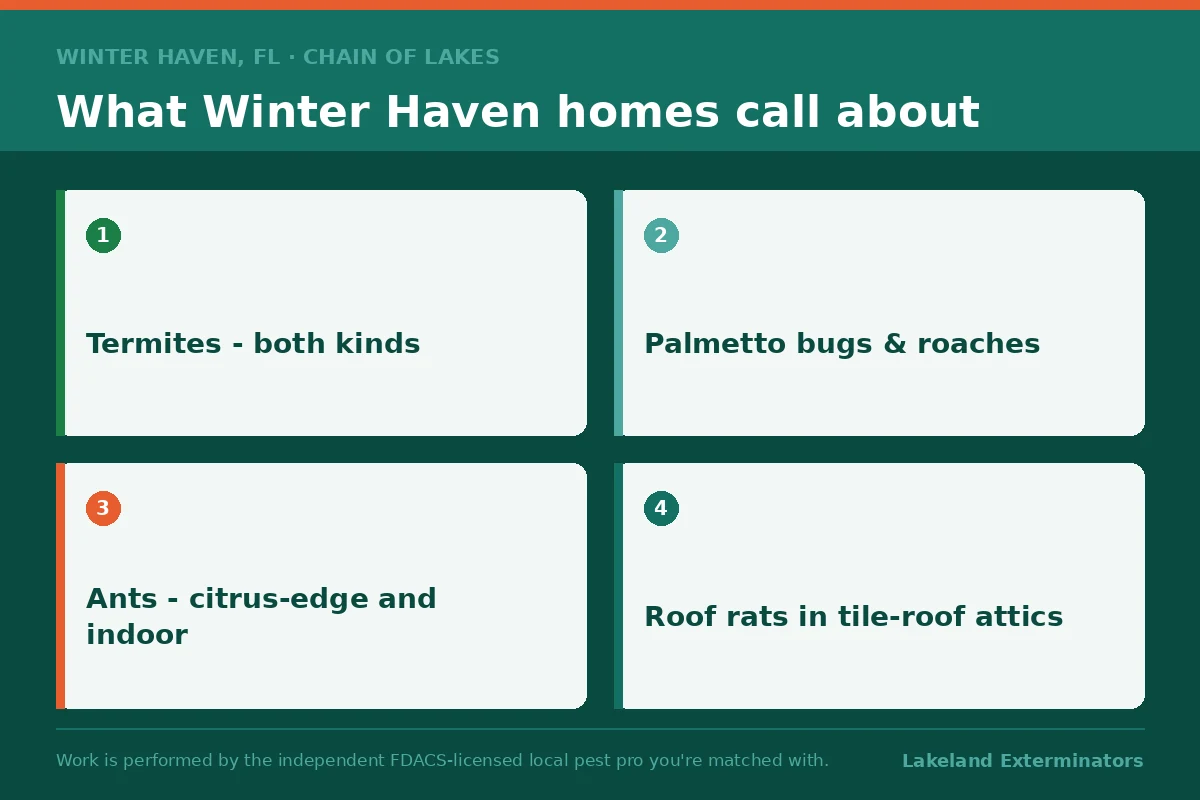 WINTER HAVEN, FL · CHAIN OF LAKES

What Winter Haven homes call about

1

Termites - both kinds

2

Palmetto bugs & roaches

3

Ants - citrus-edge and indoor

4

Roof rats in tile-roof attics

Work is performed by the independent FDACS-licensed local pest pro you're matched with.

Lakeland Exterminators